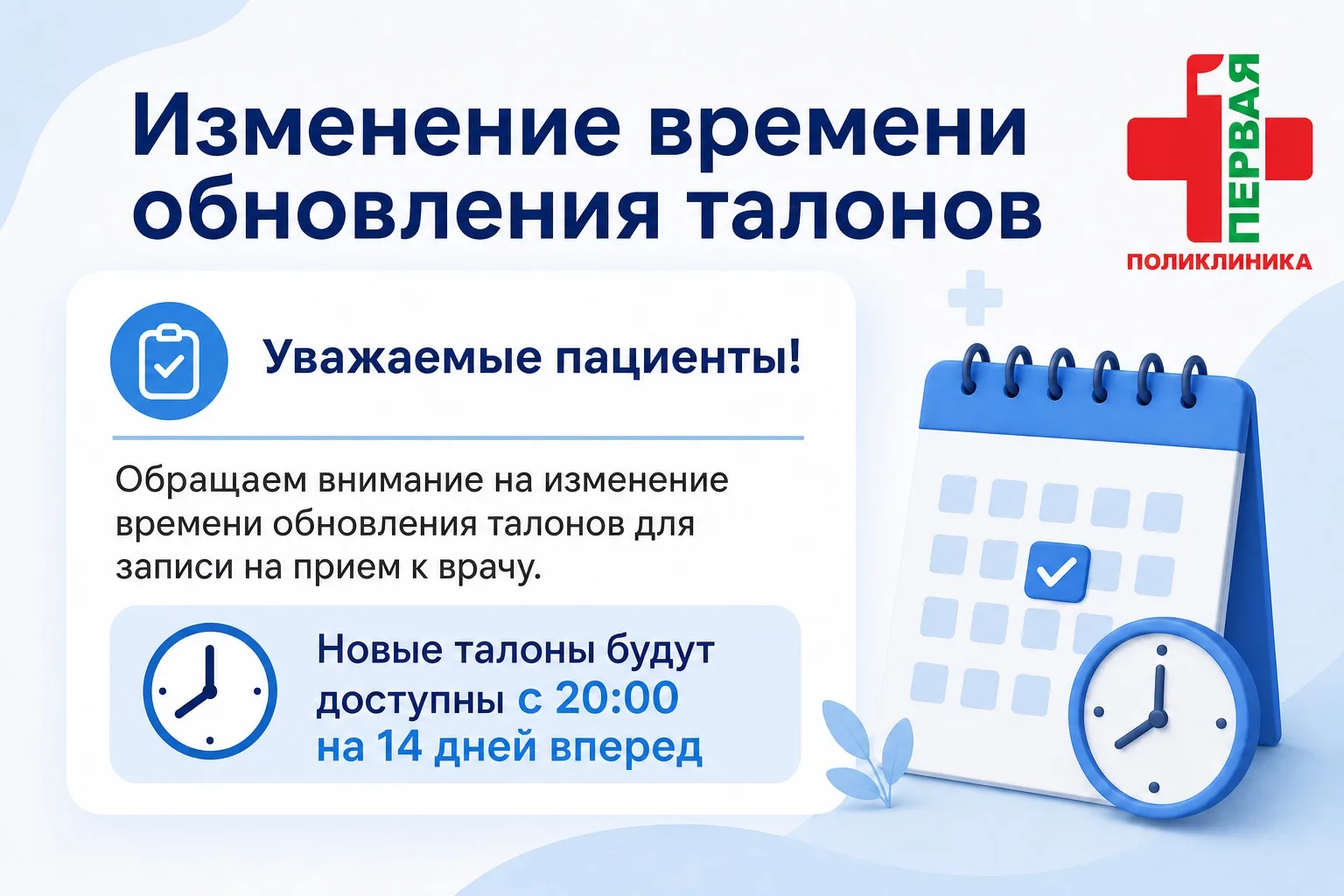 Изменение времени обновления талонов

1 ПЕРВАЯ
ПОЛИКЛИНИКА

Уважаемые пациенты!

Обращаем внимание на изменение времени обновления талонов для записи на прием к врачу.

Новые талоны будут доступны с 20:00 на 14 дней вперед